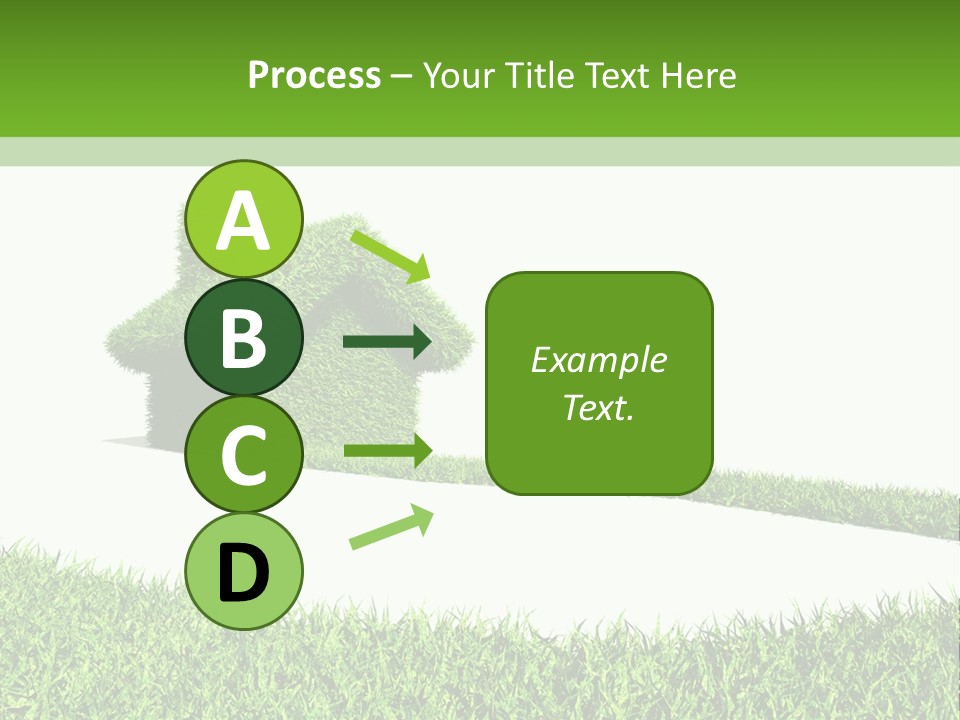 Process – Your Title Text Here

A

B

C

D

Example Text.